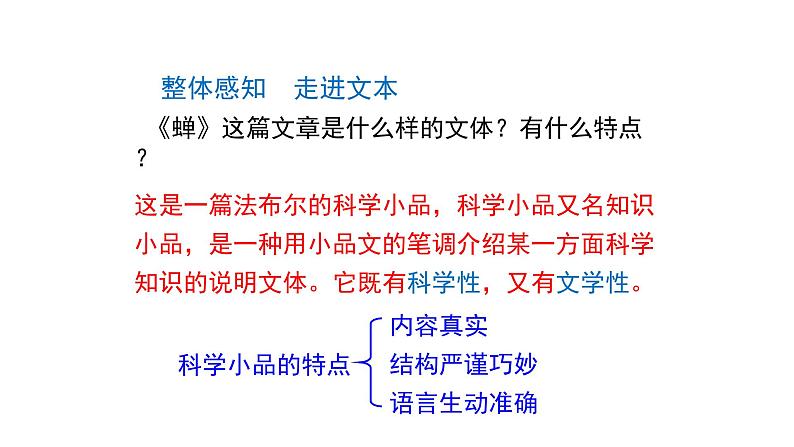 整体感知　走进文本

《蝉》这篇文章是什么样的文体？有什么特点？

这是一篇法布尔的科学小品，科学小品又名知识小品，是一种用小品文的笔调介绍某一方面科学知识的说明文体。它既有科学性，又有文学性。

科学小品的特点
内容真实
结构严谨巧妙
语言生动准确